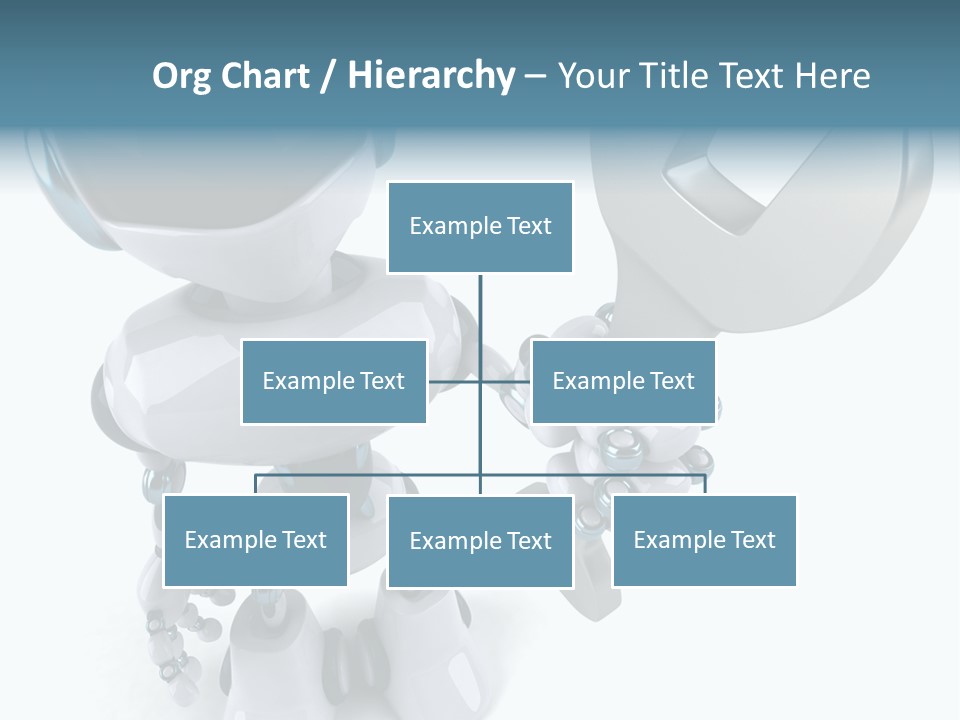 Org Chart / Hierarchy – Your Title Text Here

Example Text

Example Text

Example Text

Example Text

Example Text

Example Text